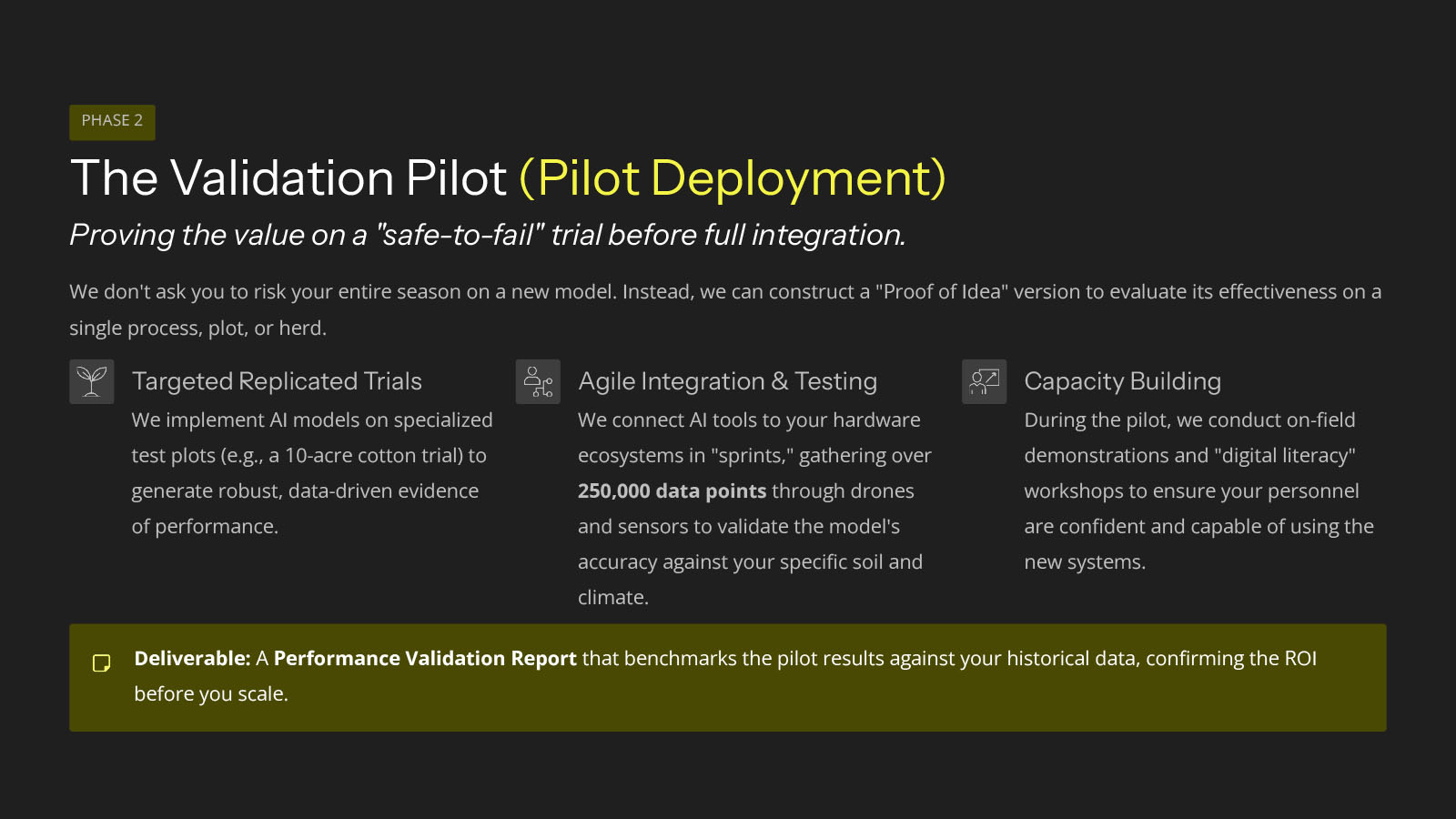 PHASE 2

The Validation Pilot (Pilot Deployment)

Proving the value on a "safe-to-fail" trial before full integration.

We don't ask you to risk your entire season on a new model. Instead, we can construct a "Proof of Idea" version to evaluate its effectiveness on a single process, plot, or herd.

Targeted Replicated Trials

We implement AI models on specialized test plots (e.g., a 10-acre cotton trial) to generate robust, data-driven evidence of performance.

Agile Integration & Testing

We connect AI tools to your hardware ecosystems in "sprints," gathering over 250,000 data points through drones and sensors to validate the model's accuracy against your specific soil and climate.

Capacity Building

During the pilot, we conduct on-field demonstrations and "digital literacy" workshops to ensure your personnel are confident and capable of using the new systems.

Deliverable: A Performance Validation Report that benchmarks the pilot results against your historical data, confirming the ROI before you scale.